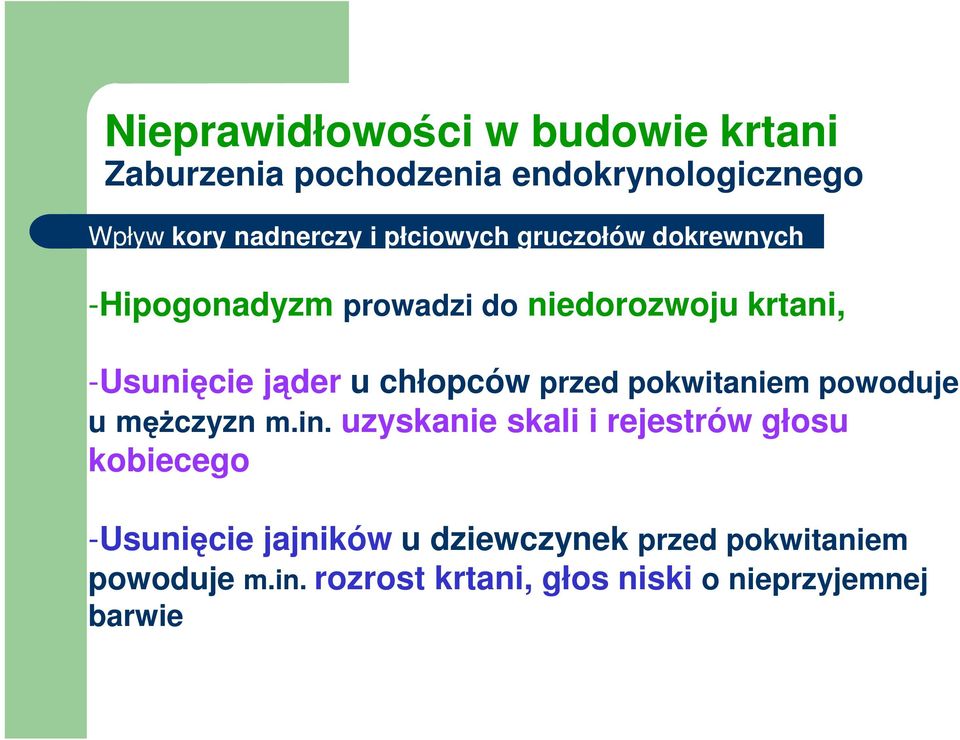 Nieprawidłowości w budowie krtani
Zaburzenia pochodzenia endokrynologicznego

Wpływ kory nadnerczy i płciowych gruczołów dokrewnych

-Hipogonadyzm prowadzi do niedorozwoju krtani,

-Usunięcie jąder u chłopców przed pokwitaniem powoduje u mężczyzn m.in. uzyskanie skali i rejestrów głosu kobiecego

-Usunięcie jajników u dziewczynek przed pokwitaniem powoduje m.in. rozrost krtani, głos niski o nieprzyjemnej barwie